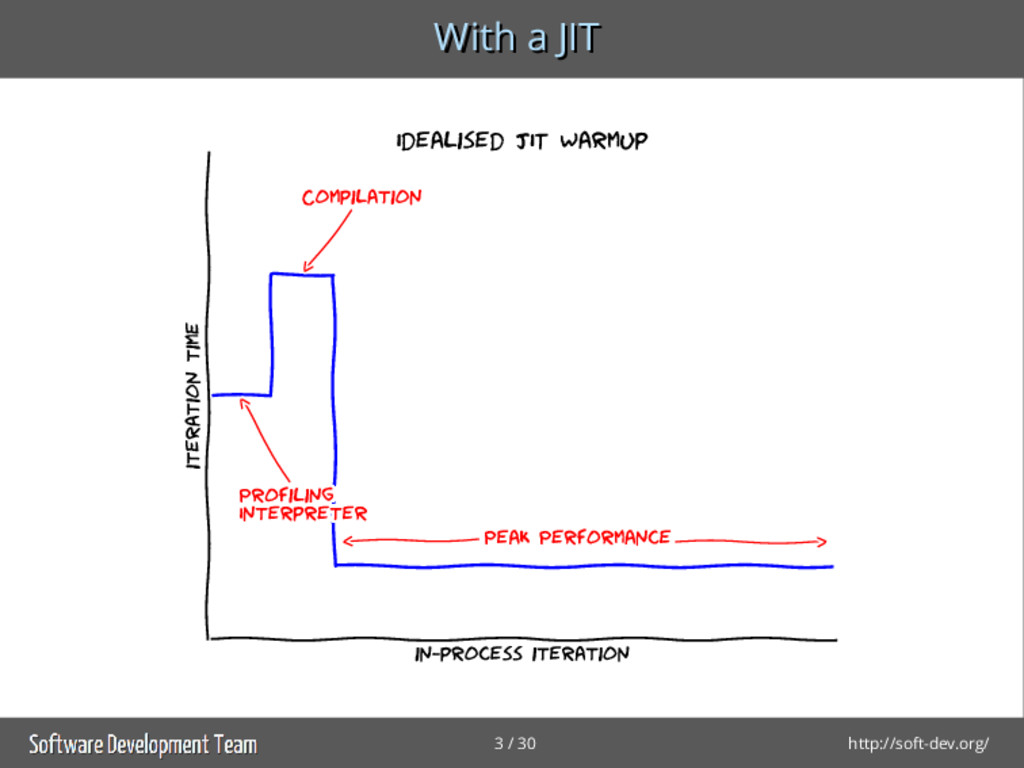 With a JIT

IDEALISED JIT WARMUP

COMPILATION

ITERATION TIME

PROFILING INTERPRETER

PEAK PERFORMANCE

IN-PROCESS ITERATION

Software Development Team

3 / 30

http://soft-dev.org/